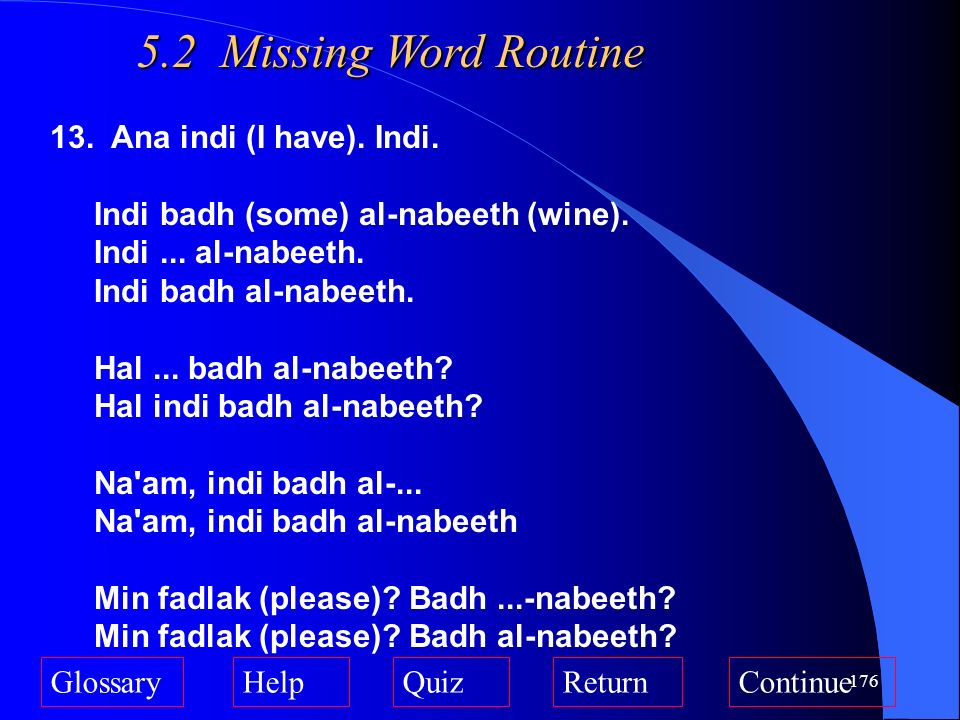 5.2 Missing Word Routine

13. Ana indi (I have). Indi.

Indi badh (some) al-nabeeth (wine).
Indi ... al-nabeeth.
Indi badh al-nabeeth.

Hal ... badh al-nabeeth?
Hal indi badh al-nabeeth?

Na'am, indi badh al-...
Na'am, indi badh al-nabeeth

Min fadlak (please)? Badh ...-nabeeth?
Min fadlak (please)? Badh al-nabeeth?

Glossary Help Quiz Return Continue

176